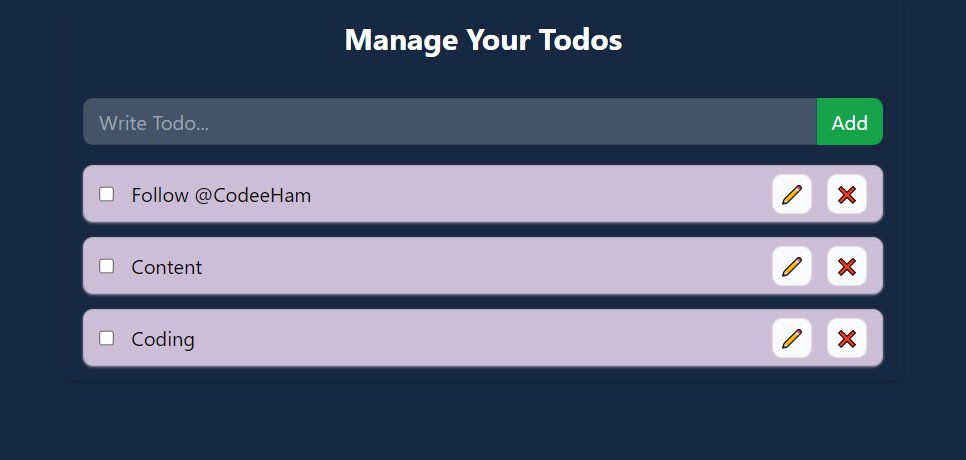 Manage Your Todos

Write Todo...

Add

Follow @CodeeHam

Content

Coding